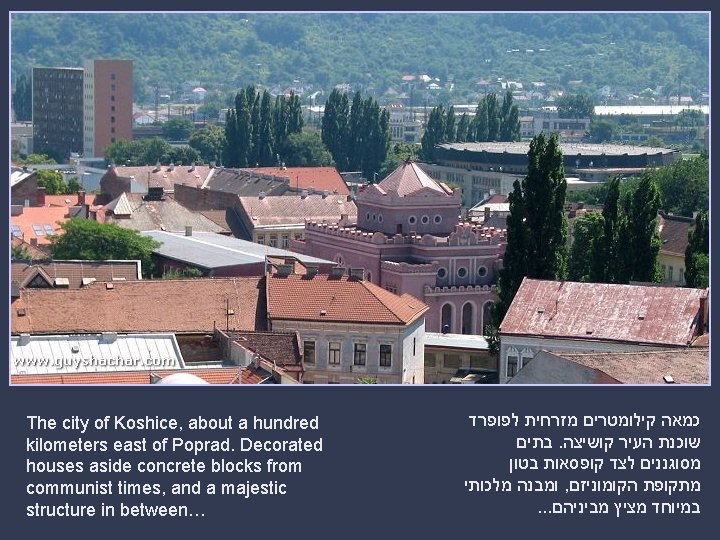 www.guyshachar.com

The city of Koshice, about a hundred kilometers east of Poprad. Decorated houses aside concrete blocks from communist times, and a majestic structure in between…

כמאה קילומטרים מזרחית לפופרד שוכנת העיר קושיצה. בתים מסוגננים לצד קופסאות בטון מתקופת הקומוניזם, ומבנה מלכותי במיוחד מציץ מביניהם...